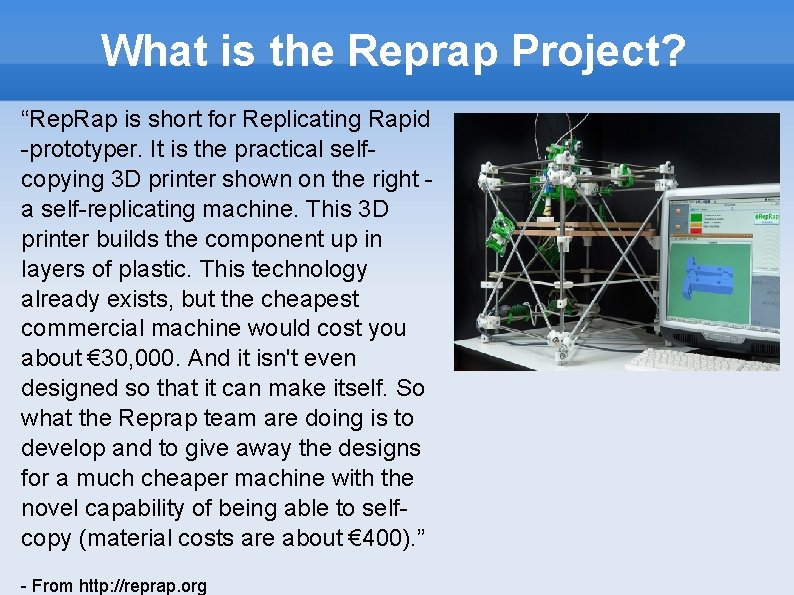 What is the Reprap Project?

“RepRap is short for Replicating Rapid -prototyper. It is the practical self-copying 3D printer shown on the right - a self-replicating machine. This 3D printer builds the component up in layers of plastic. This technology already exists, but the cheapest commercial machine would cost you about €30,000. And it isn't even designed so that it can make itself. So what the Reprap team are doing is to develop and to give away the designs for a much cheaper machine with the novel capability of being able to self-copy (material costs are about €400).”

- From http://reprap.org

RepRap